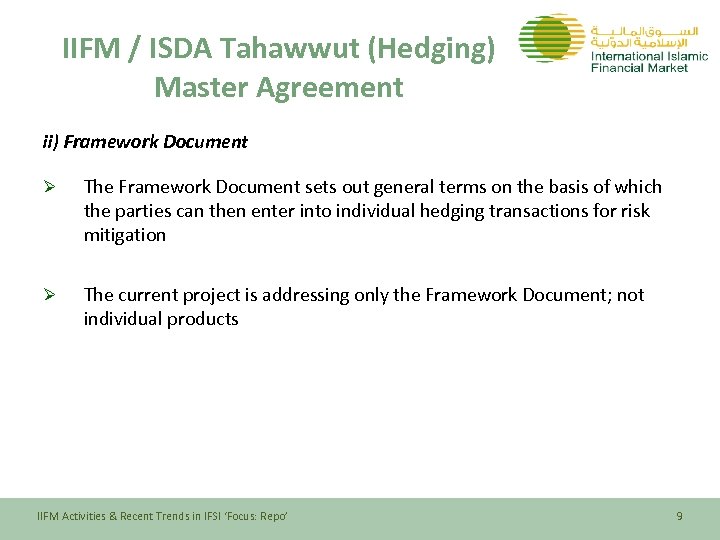 IIFM / ISDA Tahawwut (Hedging) Master Agreement

السوق المالية الإسلامية الدولية
International Islamic Financial Market

ii) Framework Document

➢ The Framework Document sets out general terms on the basis of which the parties can then enter into individual hedging transactions for risk mitigation

➢ The current project is addressing only the Framework Document; not individual products

IIFM Activities & Recent Trends in IFSI 'Focus: Repo'

9